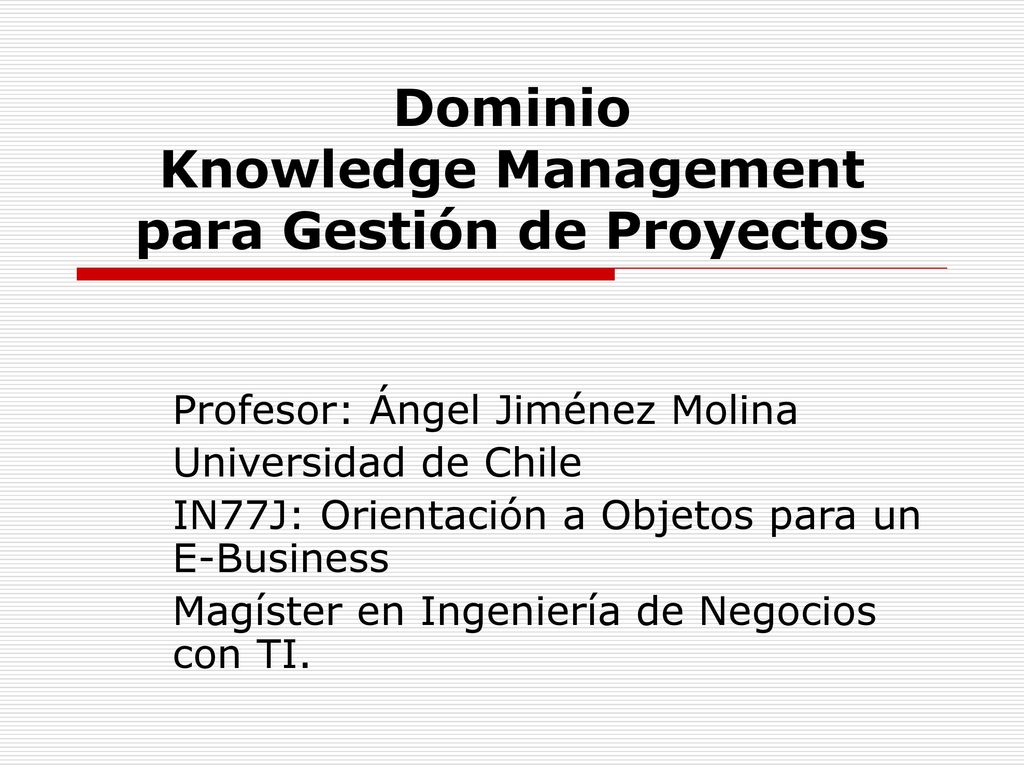 Dominio
Knowledge Management
para Gestión de Proyectos

Profesor: Ángel Jiménez Molina

Universidad de Chile

IN77J: Orientación a Objetos para un E-Business

Magíster en Ingeniería de Negocios con TI.